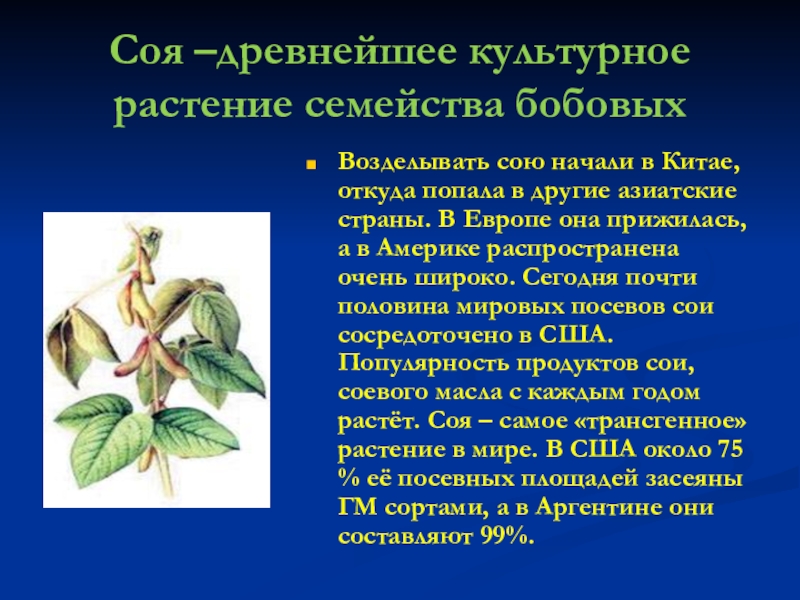 Соя –древнейшее культурное растение семейства бобовых

Возделывать сою начали в Китае, откуда попала в другие азиатские страны. В Европе она прижилась, а в Америке распространена очень широко. Сегодня почти половина мировых посевов сои сосредоточено в США. Популярность продуктов сои, соевого масла с каждым годом растёт. Соя – самое «трансгенное» растение в мире. В США около 75 % её посевных площадей засеяны ГМ сортами, а в Аргентине они составляют 99%.